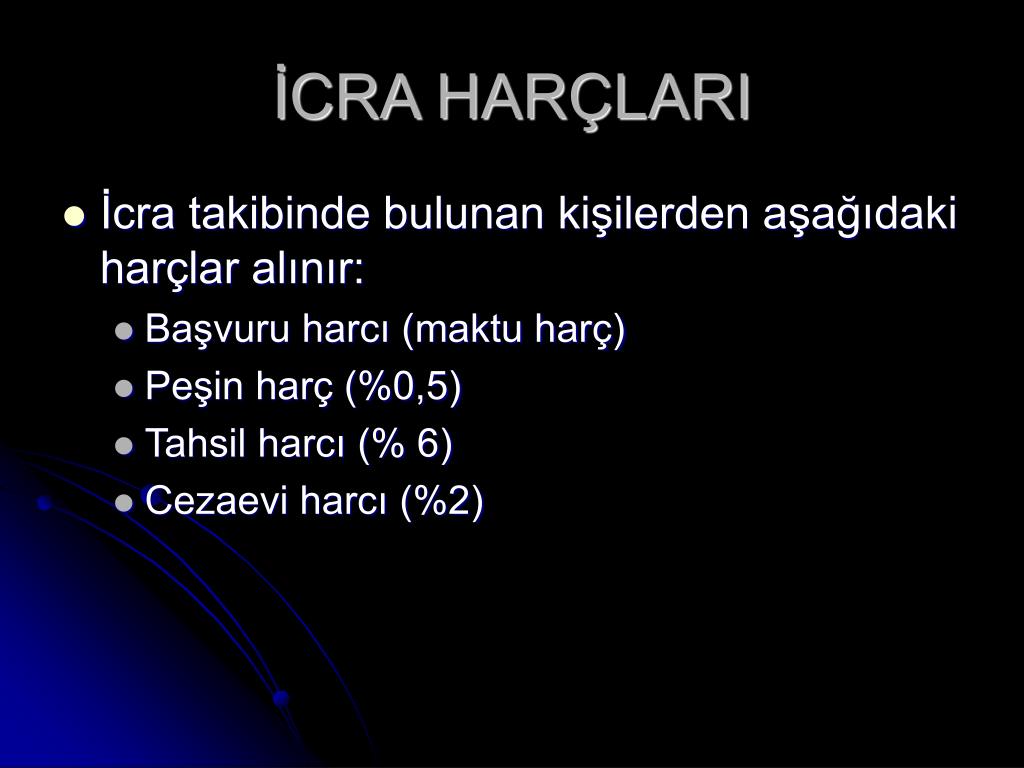 İCRA HARÇLARI

İcra takibinde bulunan kişilerden aşağıdaki harçlar alınır:

Başvuru harcı (maktu harç)

Peşin harç (%0,5)

Tahsil harcı (% 6)

Cezaevi harcı (%2)